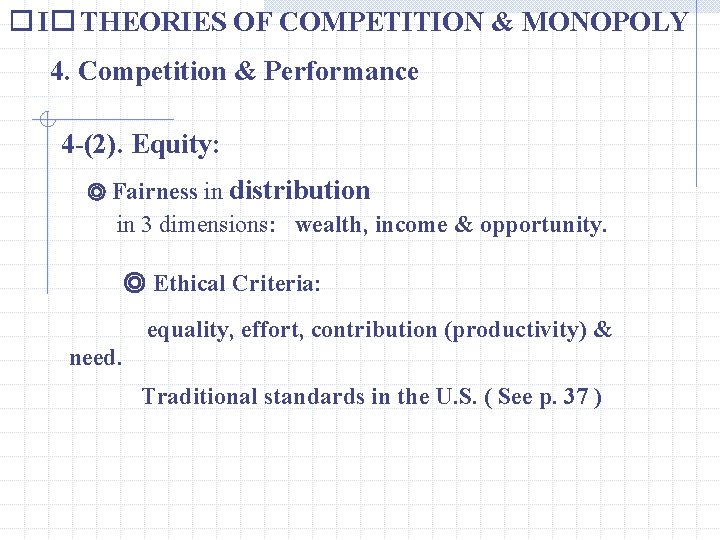 □I□ THEORIES OF COMPETITION & MONOPOLY

4. Competition & Performance

4-(2). Equity:

◎ Fairness in distribution
in 3 dimensions: wealth, income & opportunity.

◎ Ethical Criteria:

equality, effort, contribution (productivity) & need.

Traditional standards in the U.S. ( See p. 37 )